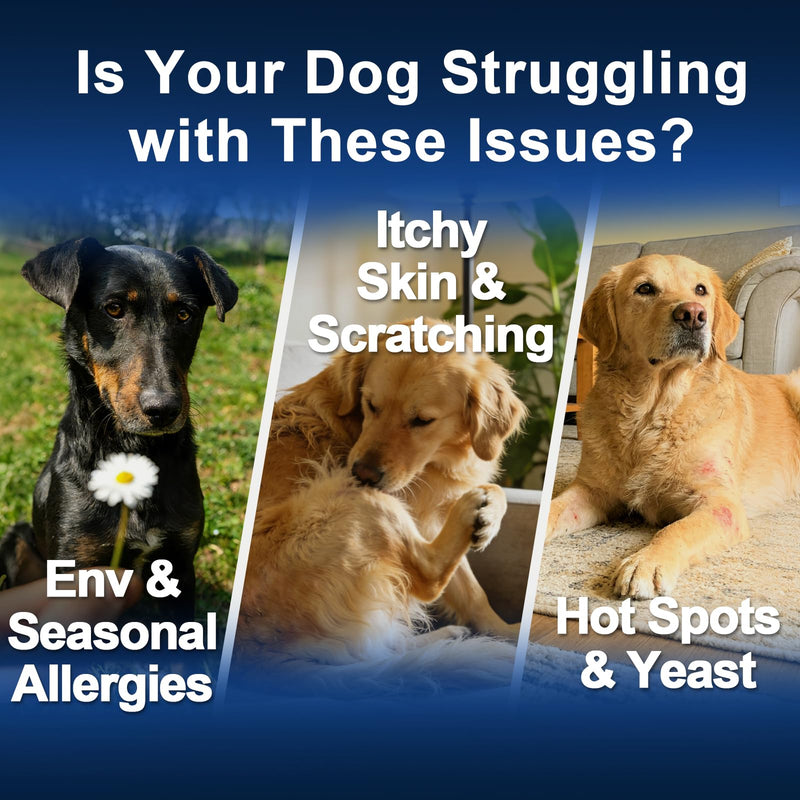 Is Your Dog Struggling with These Issues?

Env & Seasonal Allergies

Itchy Skin & Scratching

Hot Spots & Yeast